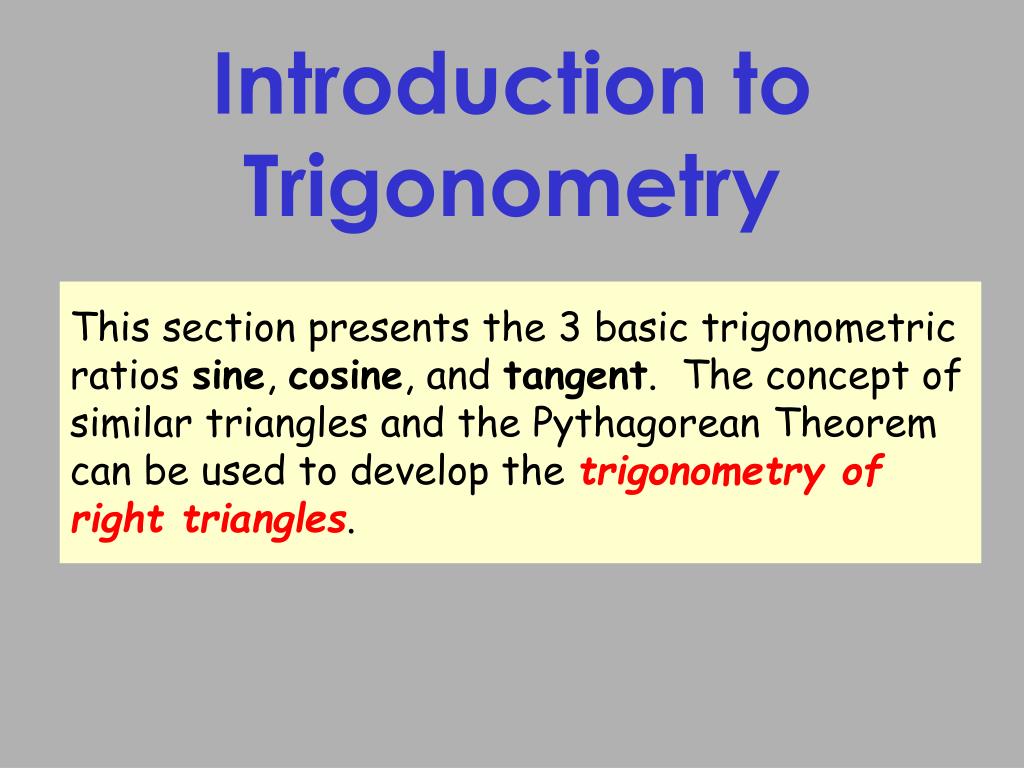 Introduction to Trigonometry

This section presents the 3 basic trigonometric ratios sine, cosine, and tangent. The concept of similar triangles and the Pythagorean Theorem can be used to develop the trigonometry of right triangles.